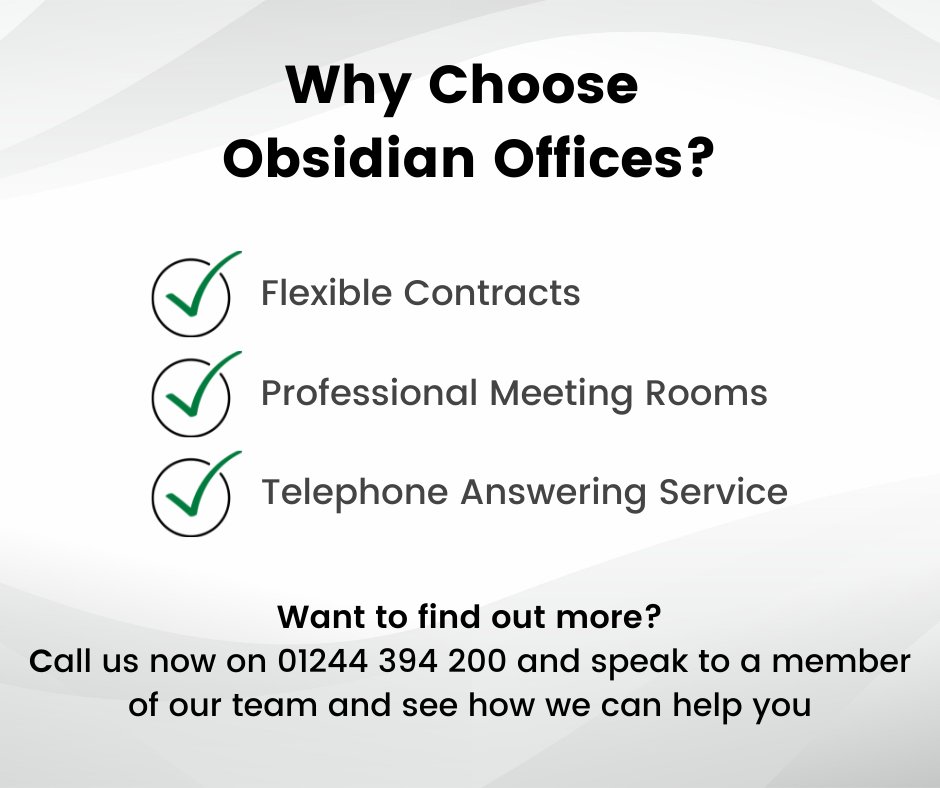 Why Choose Obsidian Offices?

Flexible Contracts

Professional Meeting Rooms

Telephone Answering Service

Want to find out more?
Call us now on 01244 394 200 and speak to a member of our team and see how we can help you